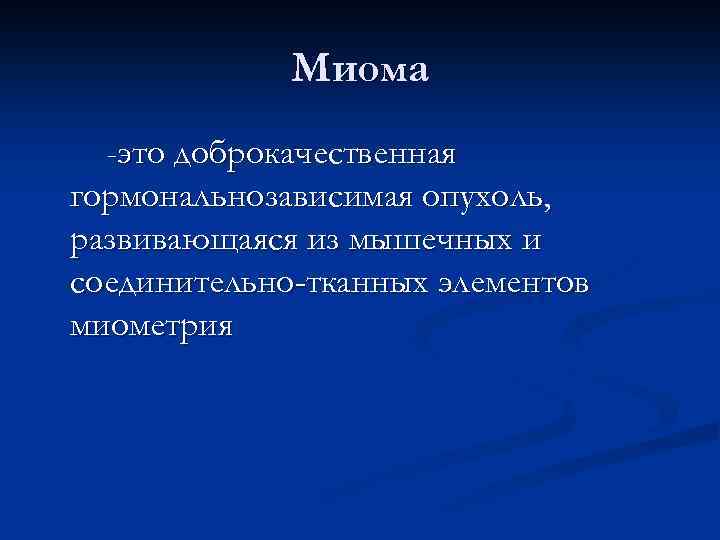 Миома

-это доброкачественная гормональнозависимая опухоль, развивающаяся из мышечных и соединительно-тканных элементов миометрия